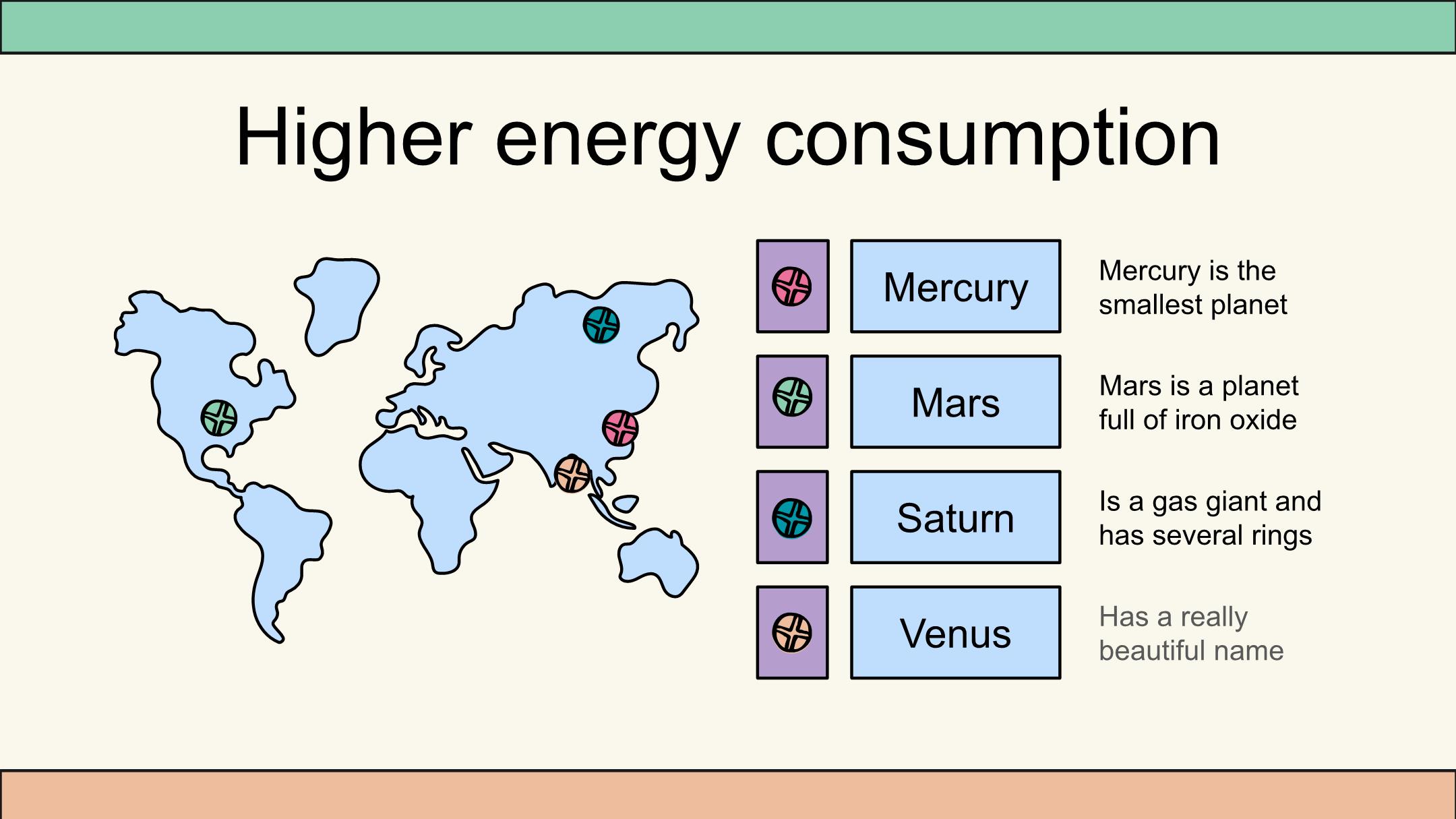 Higher energy consumption

Mercury

Mercury is the smallest planet

Mars

Mars is a planet full of iron oxide

Saturn

Is a gas giant and has several rings

Venus

Has a really beautiful name